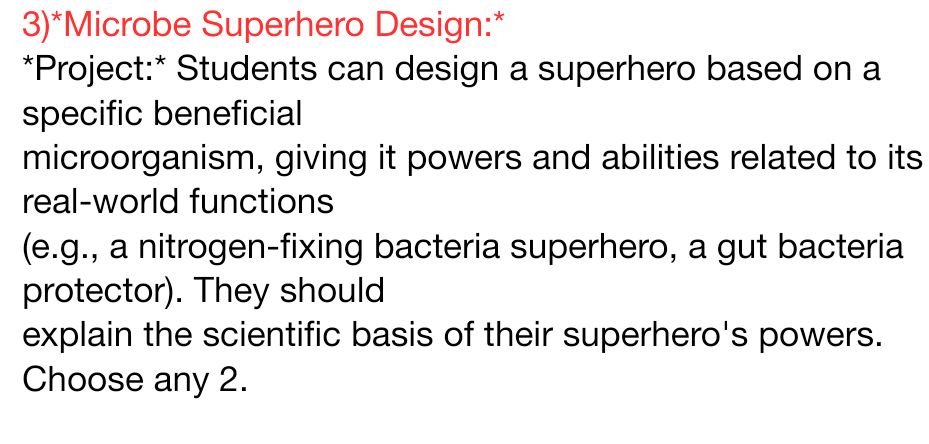 3)*Microbe Superhero Design:*
*Project:* Students can design a superhero based on a specific beneficial microorganism, giving it powers and abilities related to its real-world functions (e.g., a nitrogen-fixing bacteria superhero, a gut bacteria protector). They should explain the scientific basis of their superhero's powers.
Choose any 2.